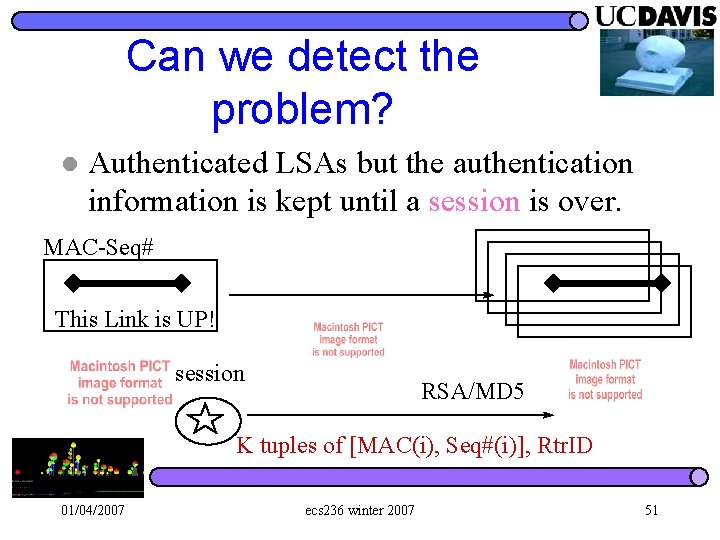 UCDAVIS

Can we detect the problem?

Authenticated LSAs but the authentication information is kept until a session is over.

MAC-Seq#

This Link is UP!

Macintosh PICT image format is not supported

Macintosh PICT image format is not supported

session

RSA/MD5

Macintosh PICT image format is not supported

K tuples of [MAC(i), Seq#(i)], RtrID

01/04/2007

ecs236 winter 2007

51